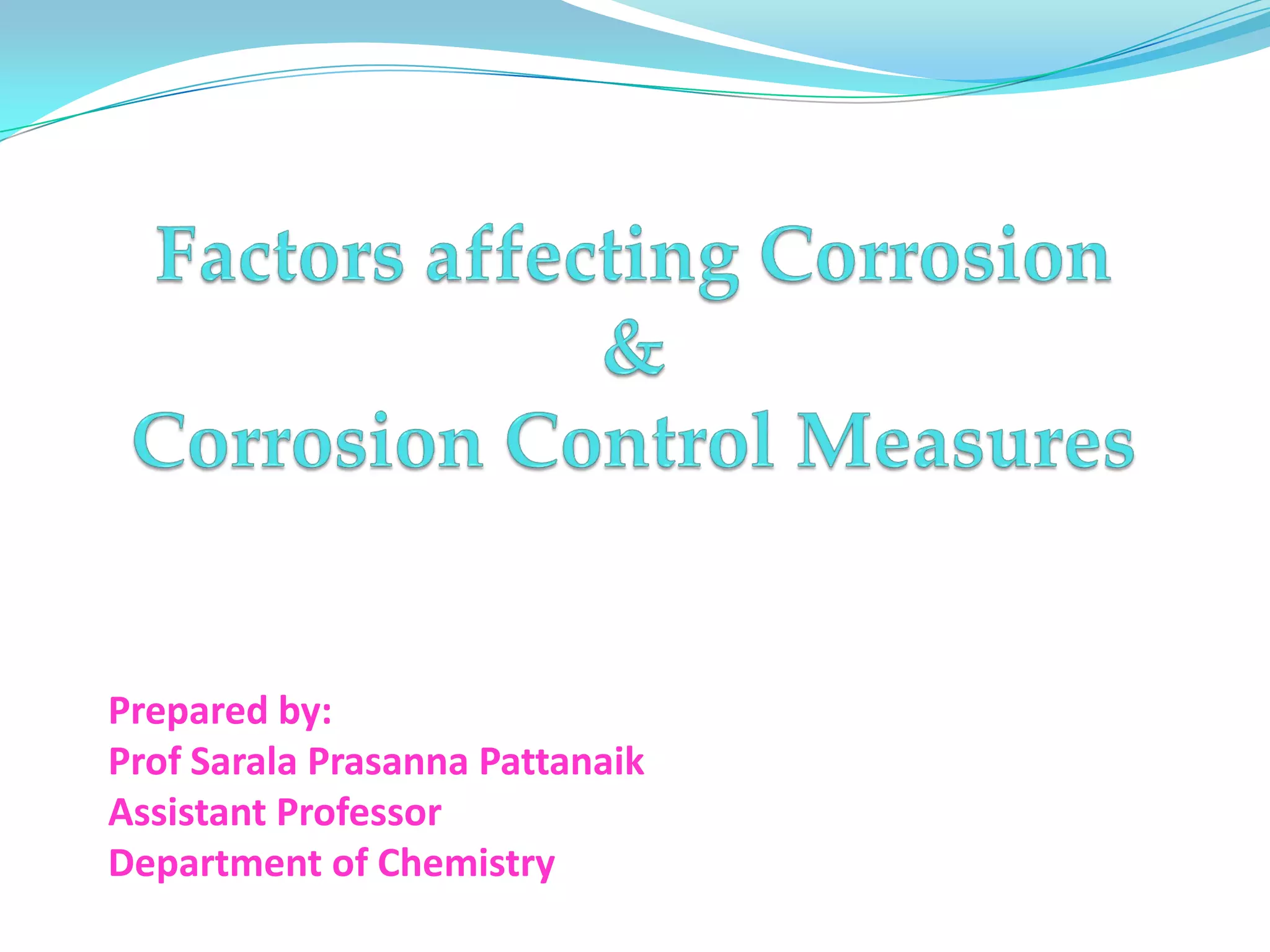 Factors affecting Corrosion
&
Corrosion Control Measures

Prepared by:
Prof Sarala Prasanna Pattanaik
Assistant Professor
Department of Chemistry